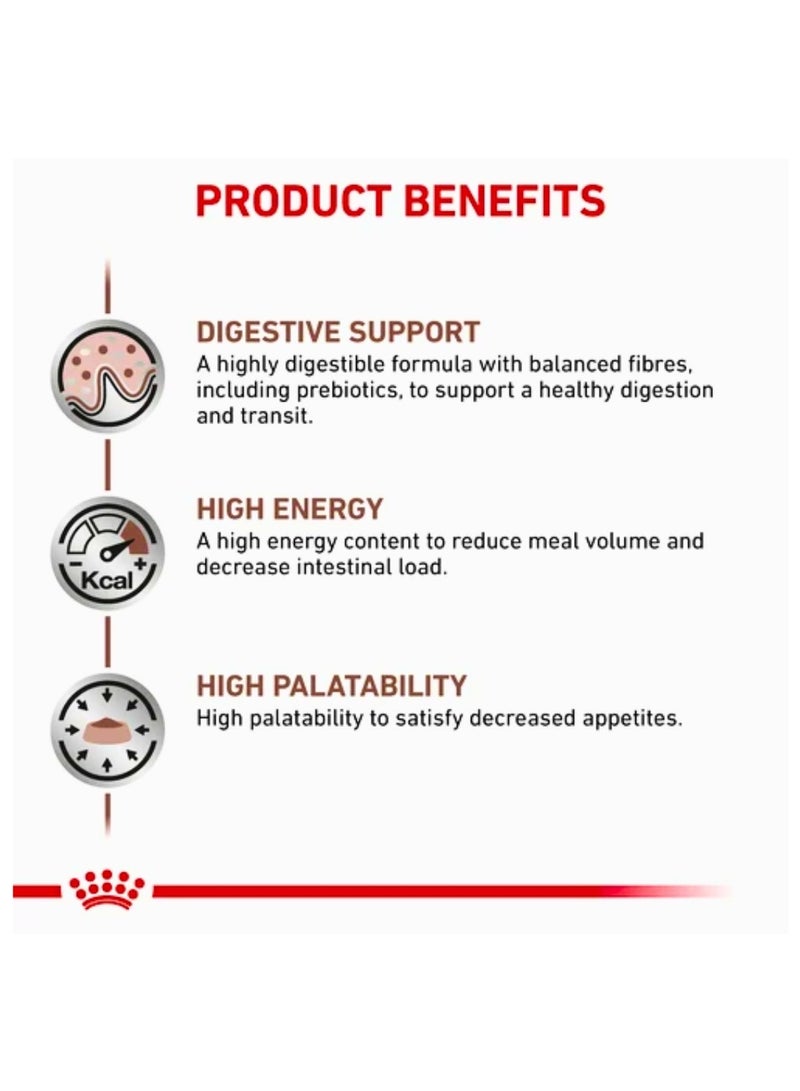 PRODUCT BENEFITS

DIGESTIVE SUPPORT
A highly digestible formula with balanced fibres, including prebiotics, to support a healthy digestion and transit.

Kcal
HIGH ENERGY
A high energy content to reduce meal volume and decrease intestinal load.

HIGH PALATABILITY
High palatability to satisfy decreased appetites.